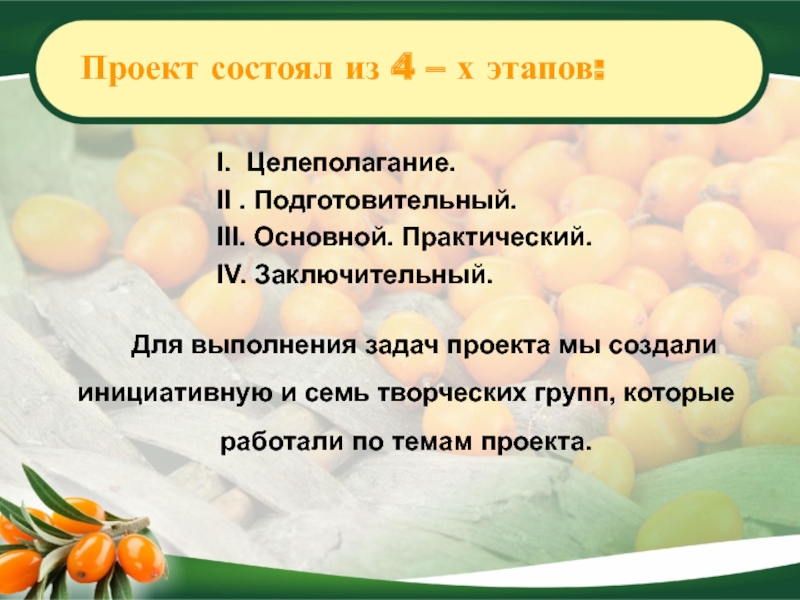 Проект состоял из 4 – х этапов:

I. Целеполагание.
II . Подготовительный.
III. Основной. Практический.
IV. Заключительный.

Для выполнения задач проекта мы создали инициативную и семь творческих групп, которые работали по темам проекта.